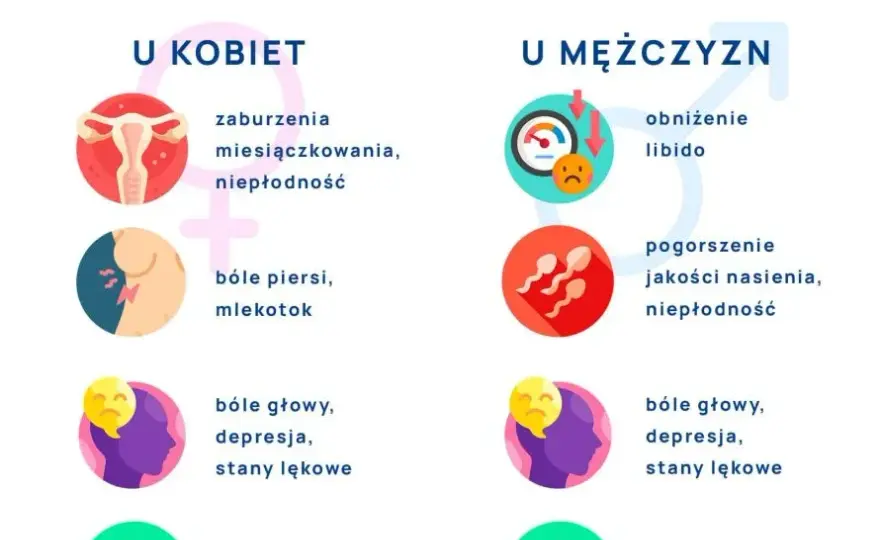 U KOBIET

zaburzenia miesiączkowania, niepłodność

bóle piersi, mlekotok

bóle głowy, depresja, stany lękowe

U MĘŻCZYZN

obniżenie libido

pogorszenie jakości nasienia, niepłodność

bóle głowy, depresja, stany lękowe